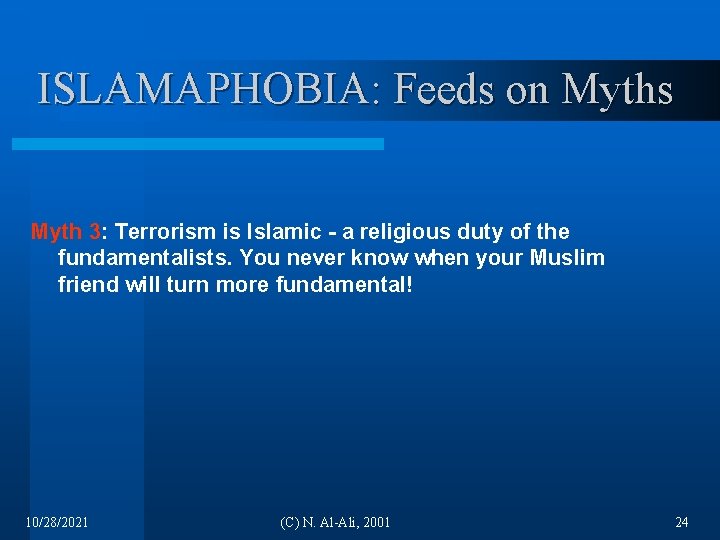 ISLAMAPHOBIA: Feeds on Myths

Myth 3: Terrorism is Islamic - a religious duty of the fundamentalists. You never know when your Muslim friend will turn more fundamental!

10/28/2021

(C) N. Al-Ali, 2001

24